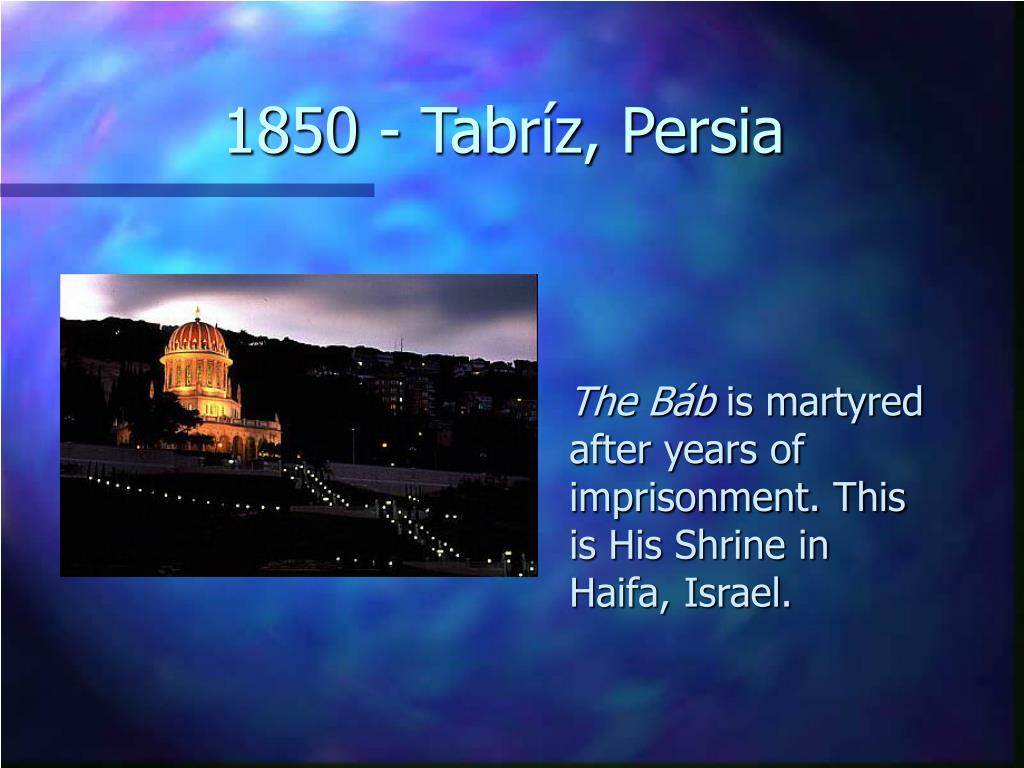 1850 - Tabríz, Persia

The Báb is martyred after years of imprisonment. This is His Shrine in Haifa, Israel.